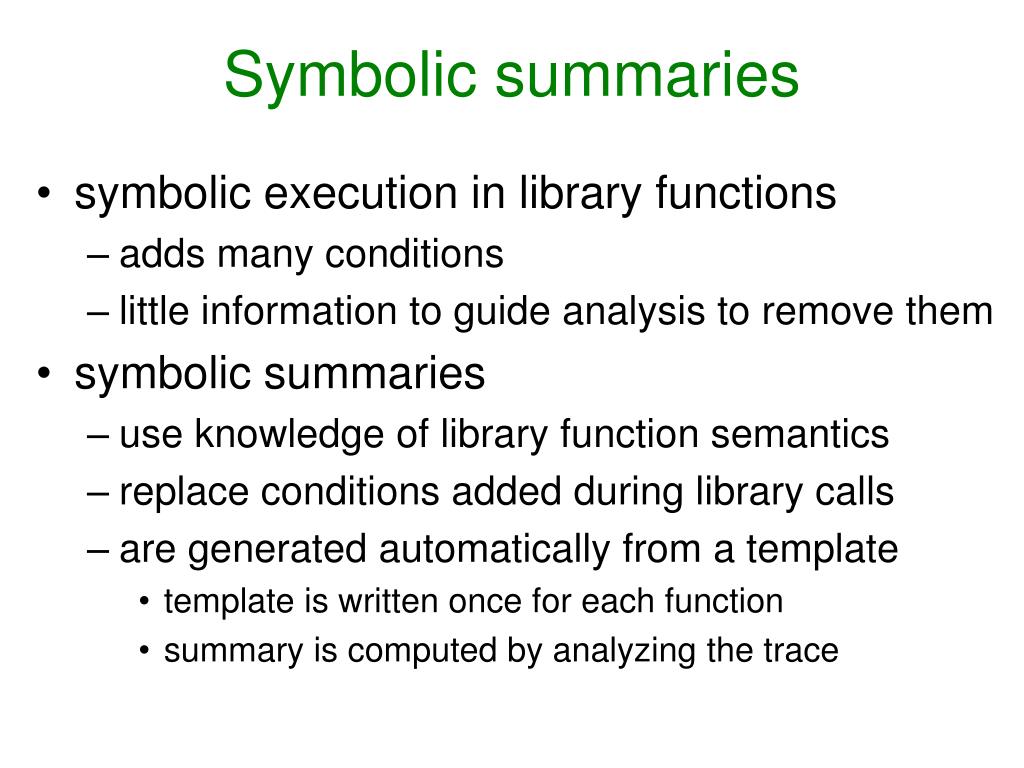 Symbolic summaries

• symbolic execution in library functions
– adds many conditions
– little information to guide analysis to remove them
• symbolic summaries
– use knowledge of library function semantics
– replace conditions added during library calls
– are generated automatically from a template
• template is written once for each function
• summary is computed by analyzing the trace